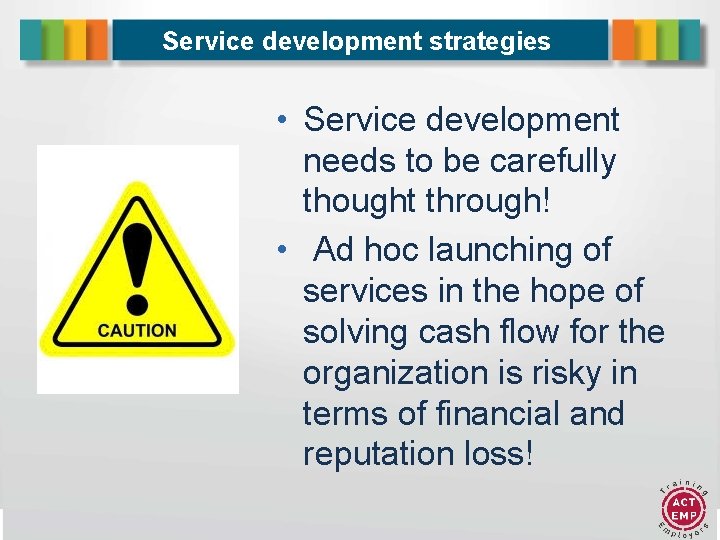 Service development strategies

CAUTION

• Service development needs to be carefully thought through!

• Ad hoc launching of services in the hope of solving cash flow for the organization is risky in terms of financial and reputation loss!

Training
ACT
EMP
Employers